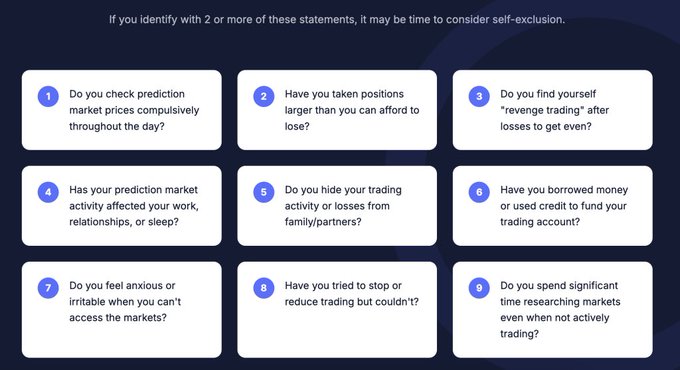 If you identify with 2 or more of these statements, it may be time to consider self-exclusion.

1 Do you check prediction market prices compulsively throughout the day?

2 Have you taken positions larger than you can afford to lose?

3 Do you find yourself "revenge trading" after losses to get even?

4 Has your prediction market activity affected your work, relationships, or sleep?

5 Do you hide your trading activity or losses from family/partners?

6 Have you borrowed money or used credit to fund your trading account?

7 Do you feel anxious or irritable when you can't access the markets?

8 Have you tried to stop or reduce trading but couldn't?

9 Do you spend significant time researching markets even when not actively trading?